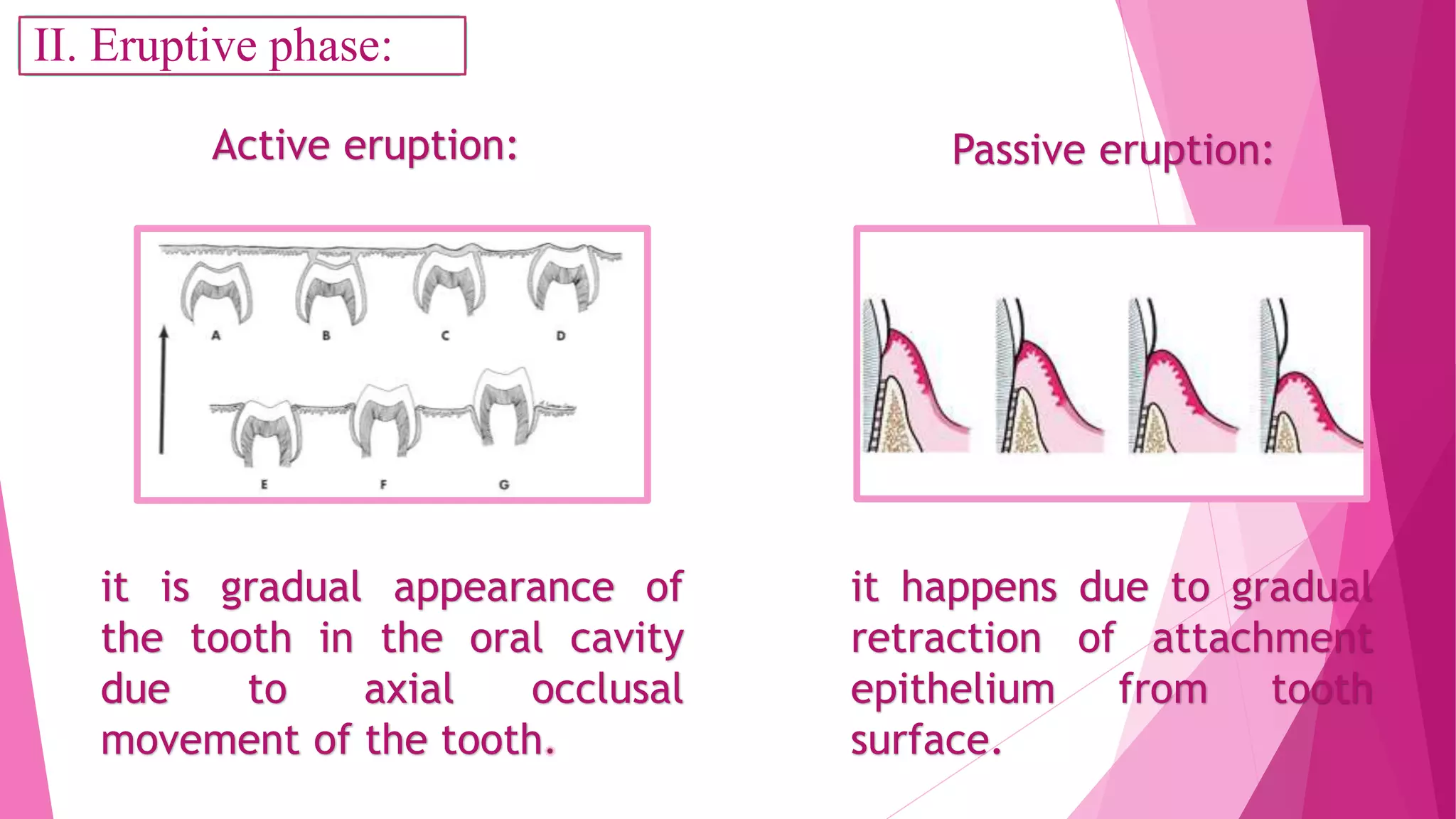 II. Eruptive phase:

Active eruption:

A B C D

E F G

it is gradual appearance of the tooth in the oral cavity due to axial occlusal movement of the tooth.

Passive eruption:

it happens due to gradual retraction of attachment epithelium from tooth surface.